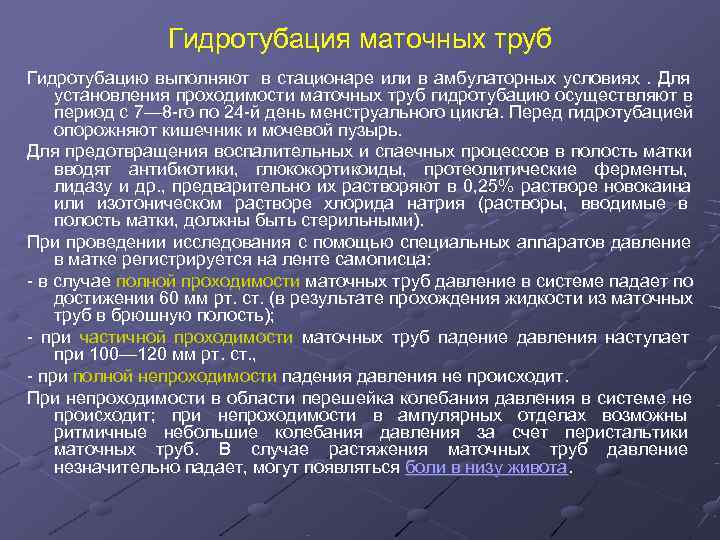 Гидротубация маточных труб

Гидротубацию выполняют в стационаре или в амбулаторных условиях . Для установления проходимости маточных труб гидротубацию осуществляют в период с 7—8-го по 24-й день менструального цикла. Перед гидротубацией опорожняют кишечник и мочевой пузырь.

Для предотвращения воспалительных и спаечных процессов в полость матки вводят антибиотики, глюкокортикоиды, протеолитические ферменты, лидазу и др., предварительно их растворяют в 0,25% растворе новокаина или изотоническом растворе хлорида натрия (растворы, вводимые в полость матки, должны быть стерильными).

При проведении исследования с помощью специальных аппаратов давление в матке регистрируется на ленте самописца:

- в случае полной проходимости маточных труб давление в системе падает по достижении 60 мм рт. ст. (в результате прохождения жидкости из маточных труб в брюшную полость);

- при частичной проходимости маточных труб падение давления наступает при 100—120 мм рт. ст.,

- при полной непроходимости падения давления не происходит.

При непроходимости в области перешейка колебания давления в системе не происходит; при непроходимости в ампулярных отделах возможны ритмичные небольшие колебания давления за счет перистальтики маточных труб. В случае растяжения маточных труб давление незначительно падает, могут появляться боли в низу живота.